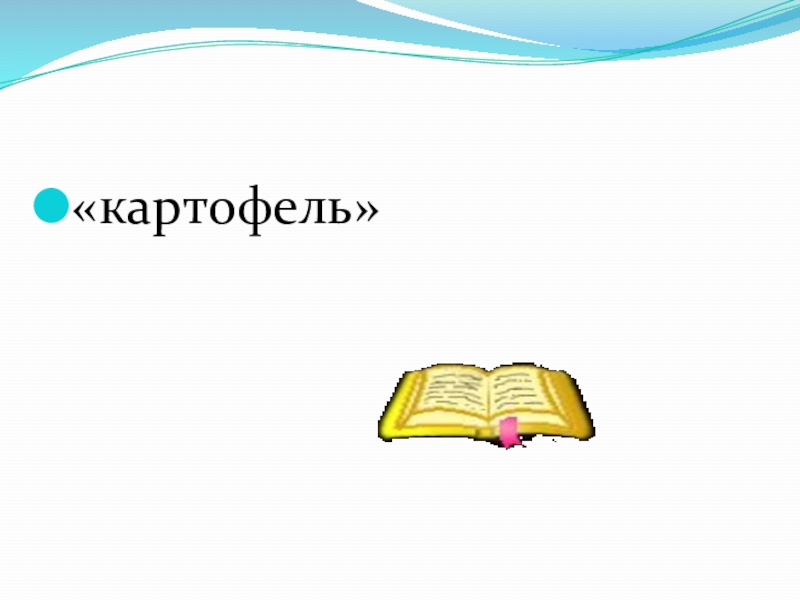 «картофель»